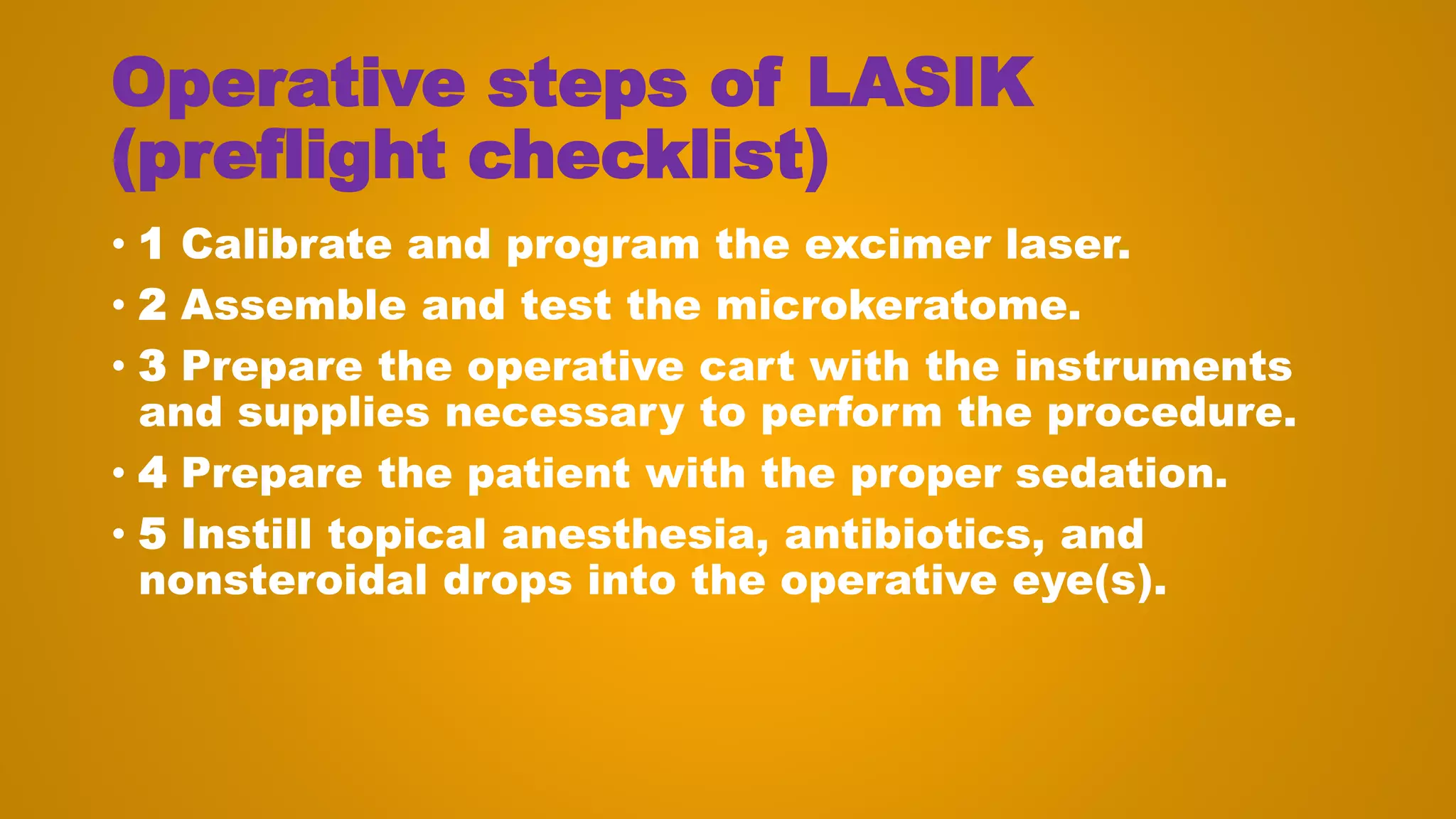 Operative steps of LASIK (preflight checklist)

• 1 Calibrate and program the excimer laser.
• 2 Assemble and test the microkeratome.
• 3 Prepare the operative cart with the instruments and supplies necessary to perform the procedure.
• 4 Prepare the patient with the proper sedation.
• 5 Instill topical anesthesia, antibiotics, and nonsteroidal drops into the operative eye(s).